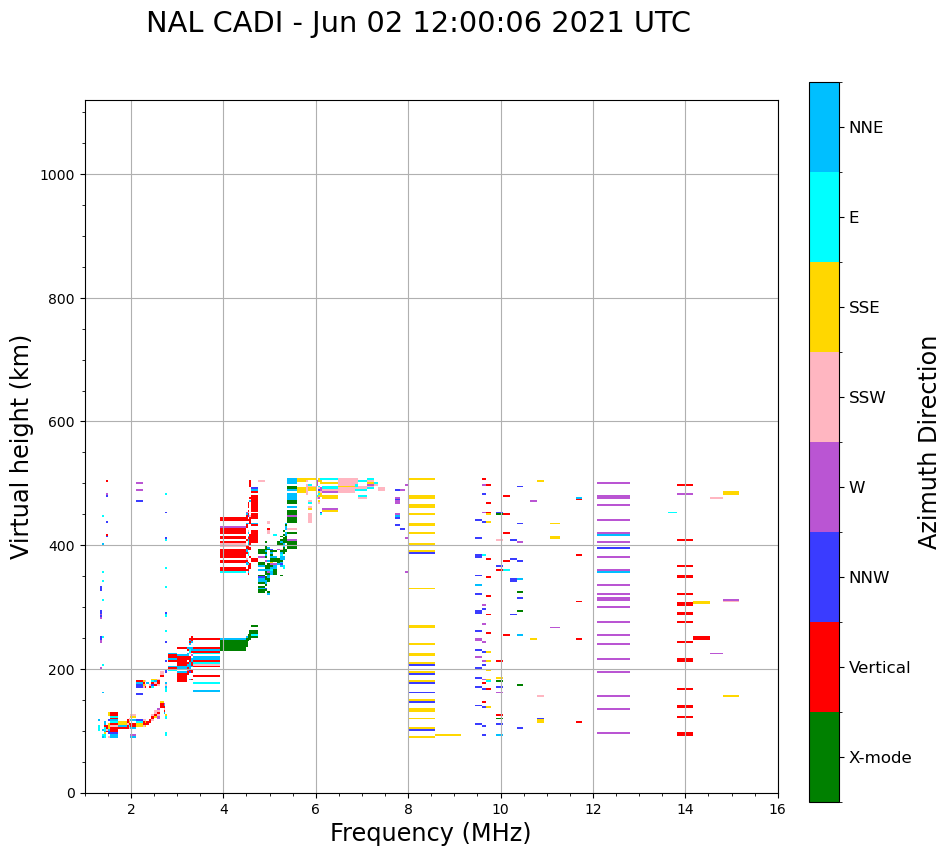 NAL CADI - Jun 02 12:00:06 2021 UTC

Virtual height (km)

1000
800
600
400
200
0

2
4
6
8
10
12
14
16

Frequency (MHz)

NNE
E
SSE
SSW
W
NNW
Vertical
X-mode

Azimuth Direction